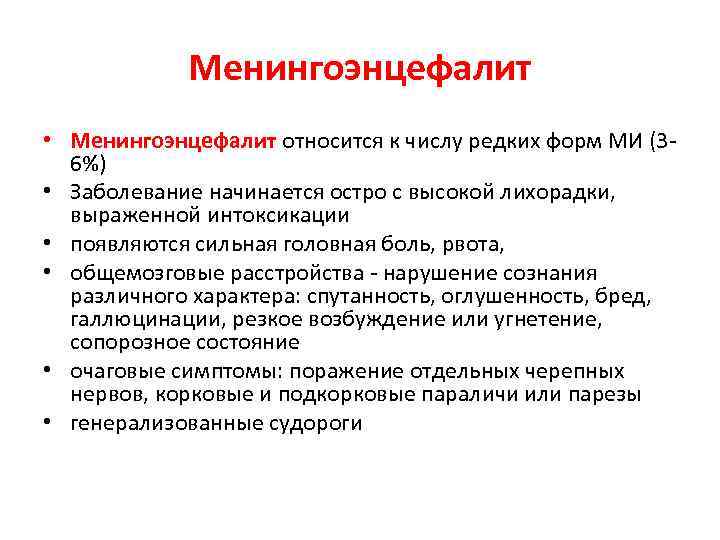 Менингоэнцефалит

• Менингоэнцефалит относится к числу редких форм МИ (3-6%)
• Заболевание начинается остро с высокой лихорадки, выраженной интоксикации
• появляются сильная головная боль, рвота,
• общемозговые расстройства - нарушение сознания различного характера: спутанность, оглушенность, бред, галлюцинации, резкое возбуждение или угнетение, сопорозное состояние
• очаговые симптомы: поражение отдельных черепных нервов, корковые и подкорковые параличи или парезы
• генерализованные судороги